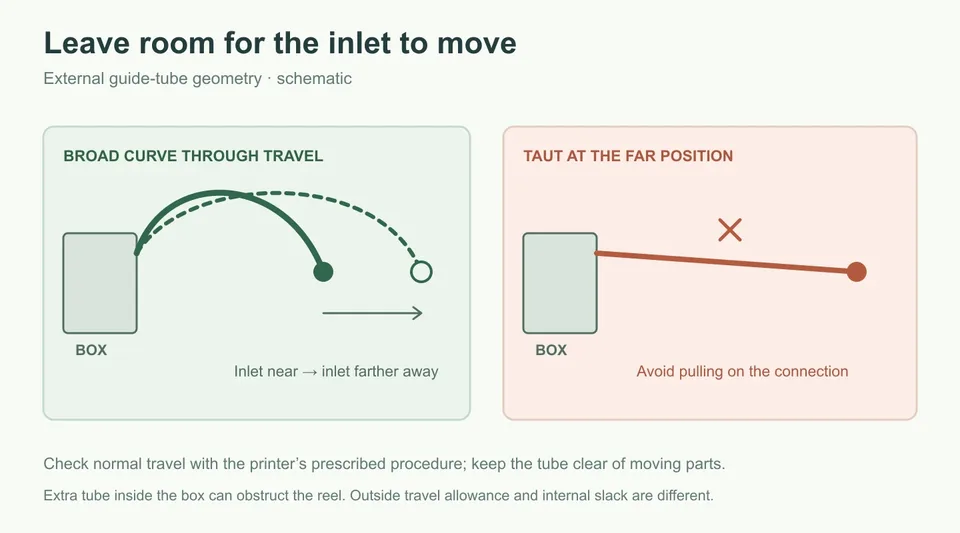 Leave room for the inlet to move

External guide-tube geometry · schematic

BROAD CURVE THROUGH TRAVEL

BOX

Inlet near → inlet farther away

TAUT AT THE FAR POSITION

BOX

Avoid pulling on the connection

Check normal travel with the printer's prescribed procedure; keep the tube clear of moving parts.

Extra tube inside the box can obstruct the reel. Outside travel allowance and internal slack are different.